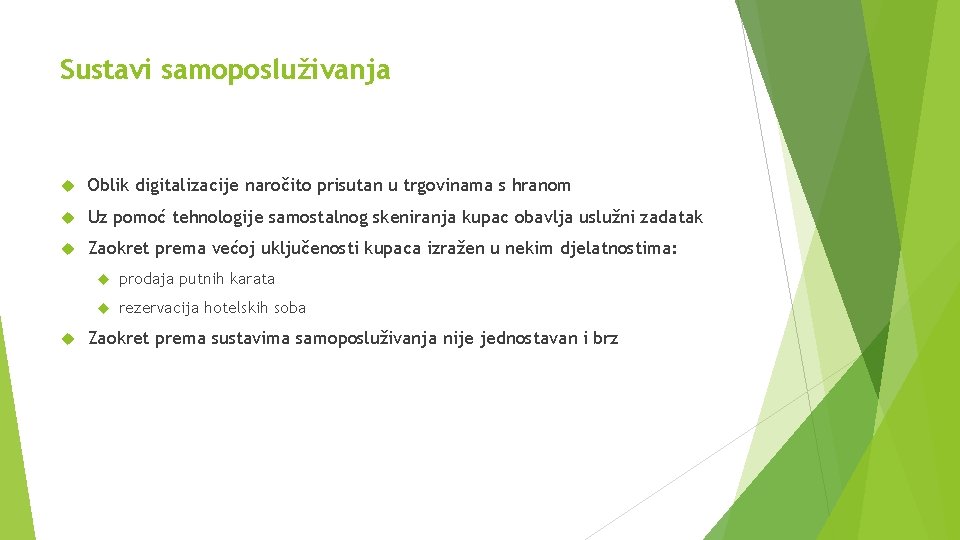 Sustavi samoposluživanja

Oblik digitalizacije naročito prisutan u trgovinama s hranom

Uz pomoć tehnologije samostalnog skeniranja kupac obavlja uslužni zadatak

Zaokret prema većoj uključenosti kupaca izražen u nekim djelatnostima:

prodaja putnih karata

rezervacija hotelskih soba

Zaokret prema sustavima samoposluživanja nije jednostavan i brz